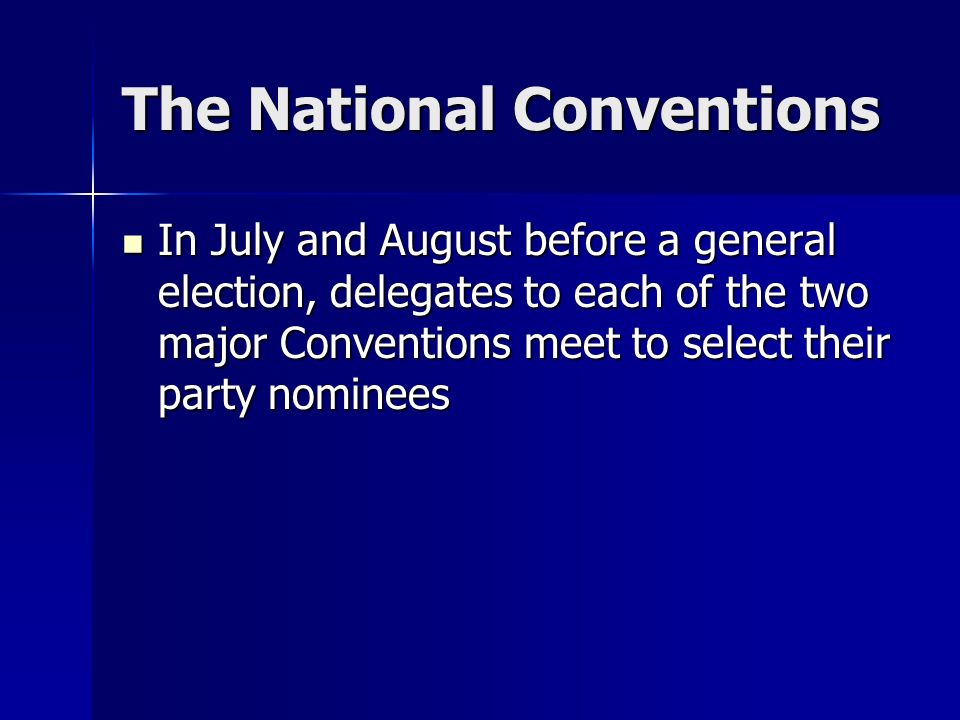 The National Conventions

In July and August before a general election, delegates to each of the two major Conventions meet to select their party nominees